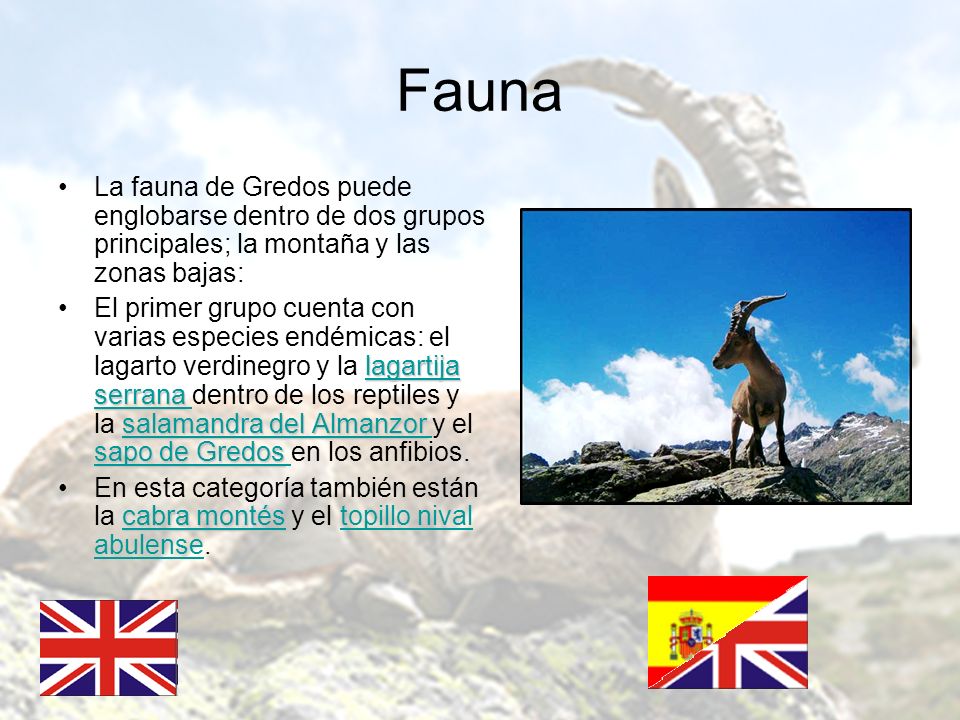 Fauna

• La fauna de Gredos puede englobarse dentro de dos grupos principales; la montaña y las zonas bajas:

• El primer grupo cuenta con varias especies endémicas: el lagarto verdinegro y la lagartija serrana dentro de los reptiles y la salamandra del Almanzor y el sapo de Gredos en los anfibios.

• En esta categoría también están la cabra montés y el topillo nival abulense.